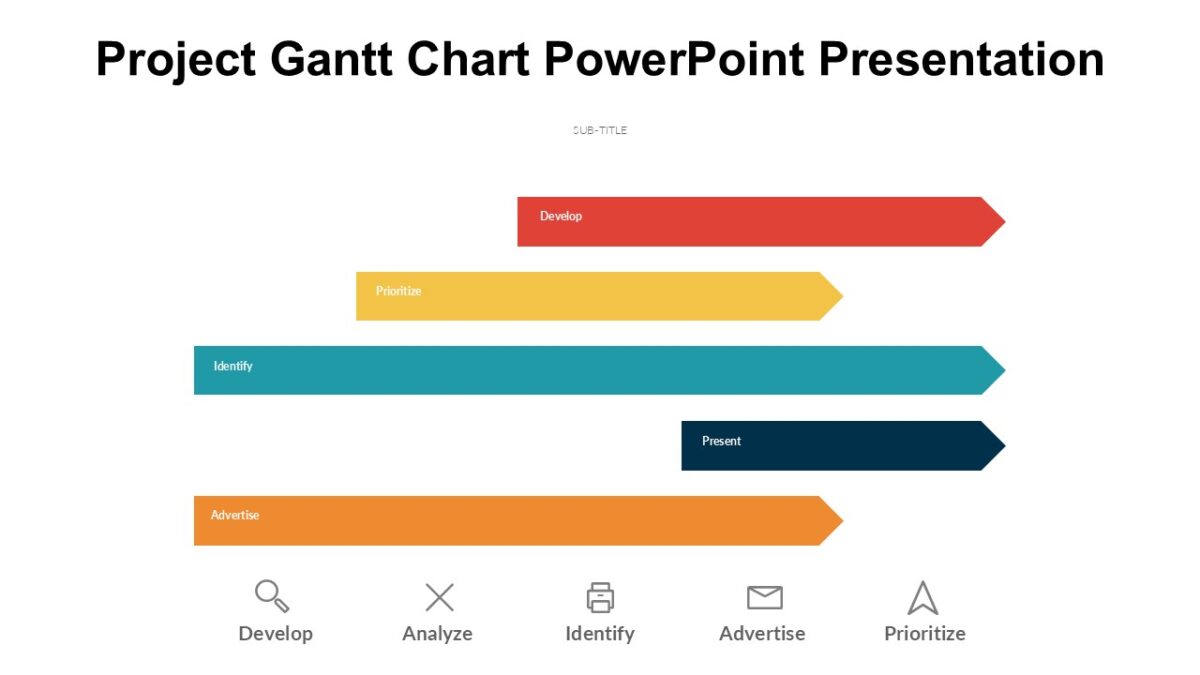 Project Gantt Chart PowerPoint Presentation

SUB-TITLE

Develop

Prioritize

Identify

Present

Advertise

Develop

Analyze

Identify

Advertise

Prioritize